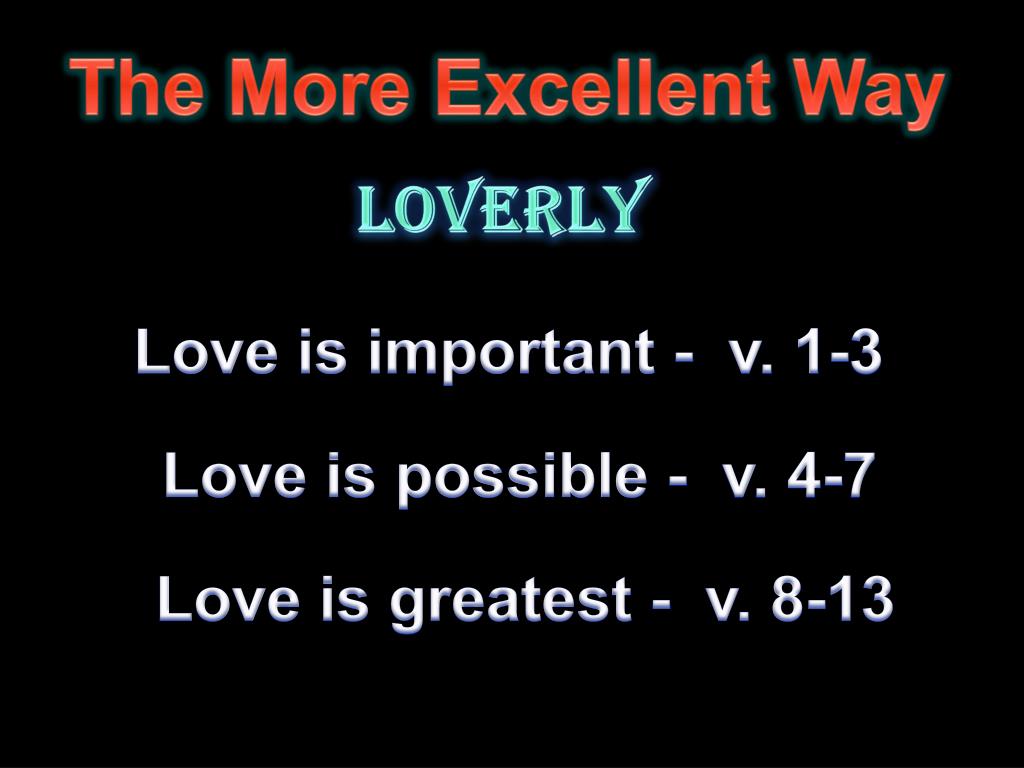 The More Excellent Way

LOVERLY

Love is important - v. 1-3

Love is possible - v. 4-7

Love is greatest - v. 8-13